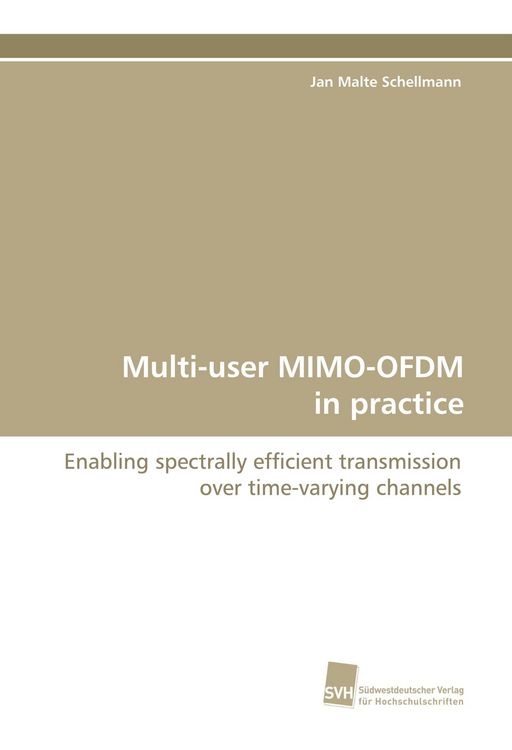 Jan Malte Schellmann

Multi-user MIMO-OFDM in practice

Enabling spectrally efficient transmission over time-varying channels

SVH Südwestdeutscher Verlag für Hochschulschriften